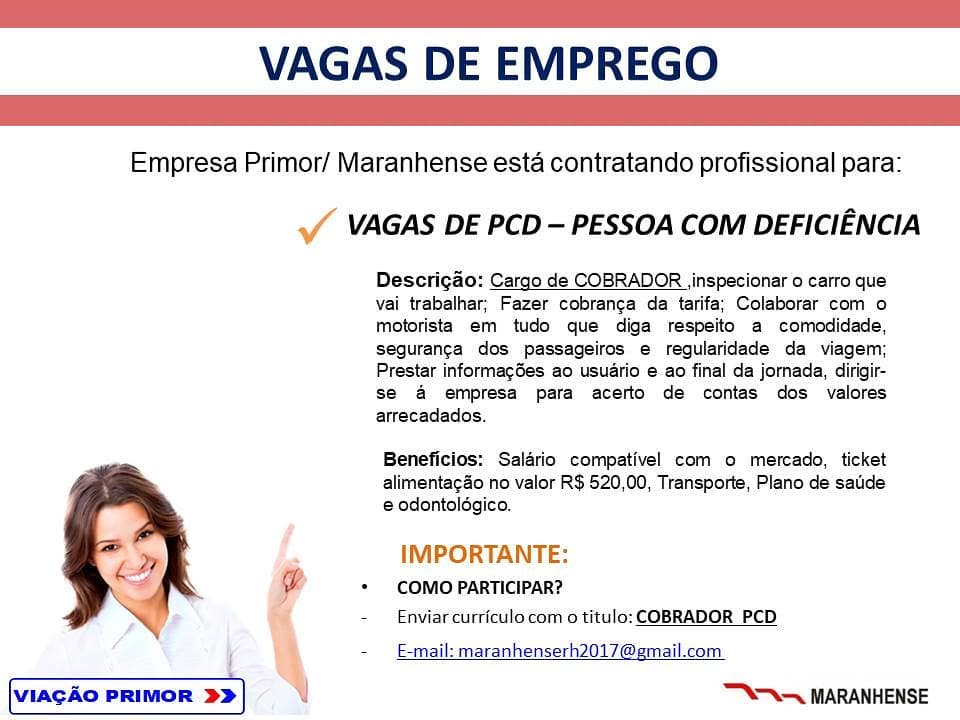 VAGAS DE EMPREGO

Empresa Primor/ Maranhense está contratando profissional para:

VAGAS DE PCD – PESSOA COM DEFICIÊNCIA

Descrição: Cargo de COBRADOR ,inspecionar o carro que vai trabalhar; Fazer cobrança da tarifa; Colaborar com o motorista em tudo que diga respeito a comodidade, segurança dos passageiros e regularidade da viagem; Prestar informações ao usuário e ao final da jornada, dirigir-se á empresa para acerto de contas dos valores arrecadados.

Benefícios: Salário compatível com o mercado, ticket alimentação no valor R$ 520,00, Transporte, Plano de saúde e odontológico.

IMPORTANTE:

• COMO PARTICIPAR?
- Enviar currículo com o titulo: COBRADOR PCD
- E-mail: maranhenserh2017@gmail.com

VIAÇÃO PRIMOR

MARANHENSE